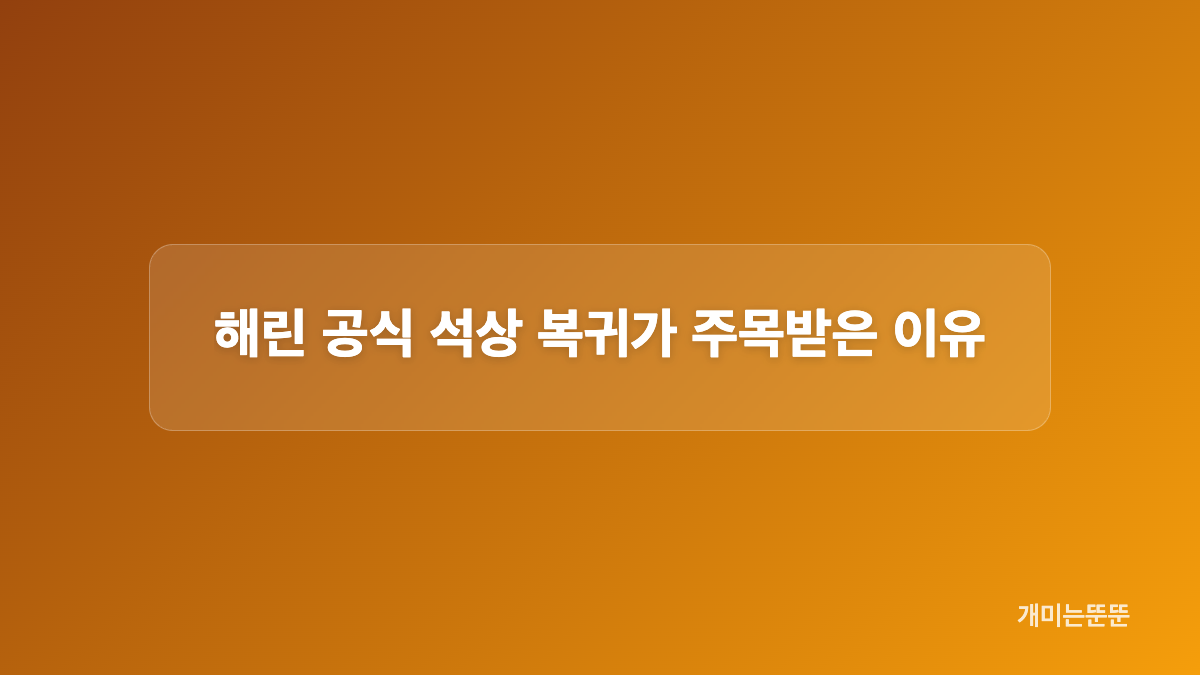 해린 공식 석상 복귀가 주목받은 이유

개미는뚠뚠